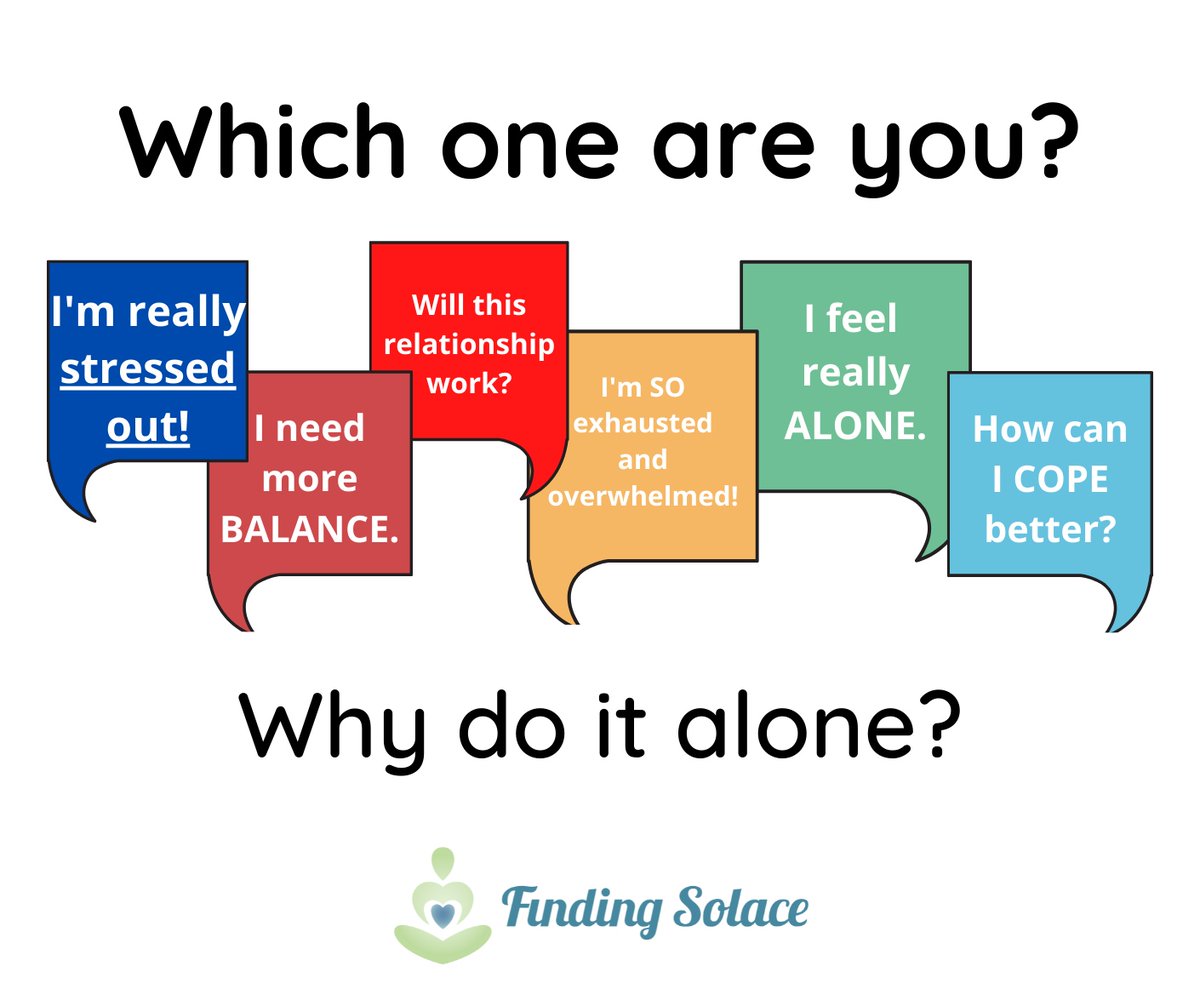 Which one are you?

I'm really stressed out!

I need more BALANCE.

Will this relationship work?

I'm SO exhausted and overwhelmed!

I feel really ALONE.

How can I COPE better?

Why do it alone?

Finding Solace